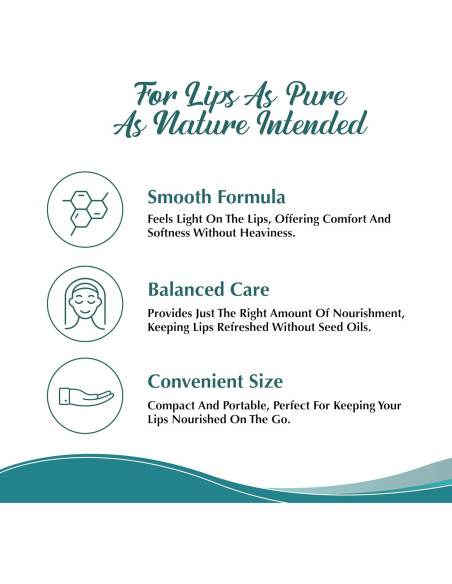 For Lips As Pure As Nature Intended

Smooth Formula

Feels Light On The Lips, Offering Comfort And Softness Without Heaviness.

Balanced Care

Provides Just The Right Amount Of Nourishment, Keeping Lips Refreshed Without Seed Oils.

Convenient Size

Compact And Portable, Perfect For Keeping Your Lips Nourished On The Go.